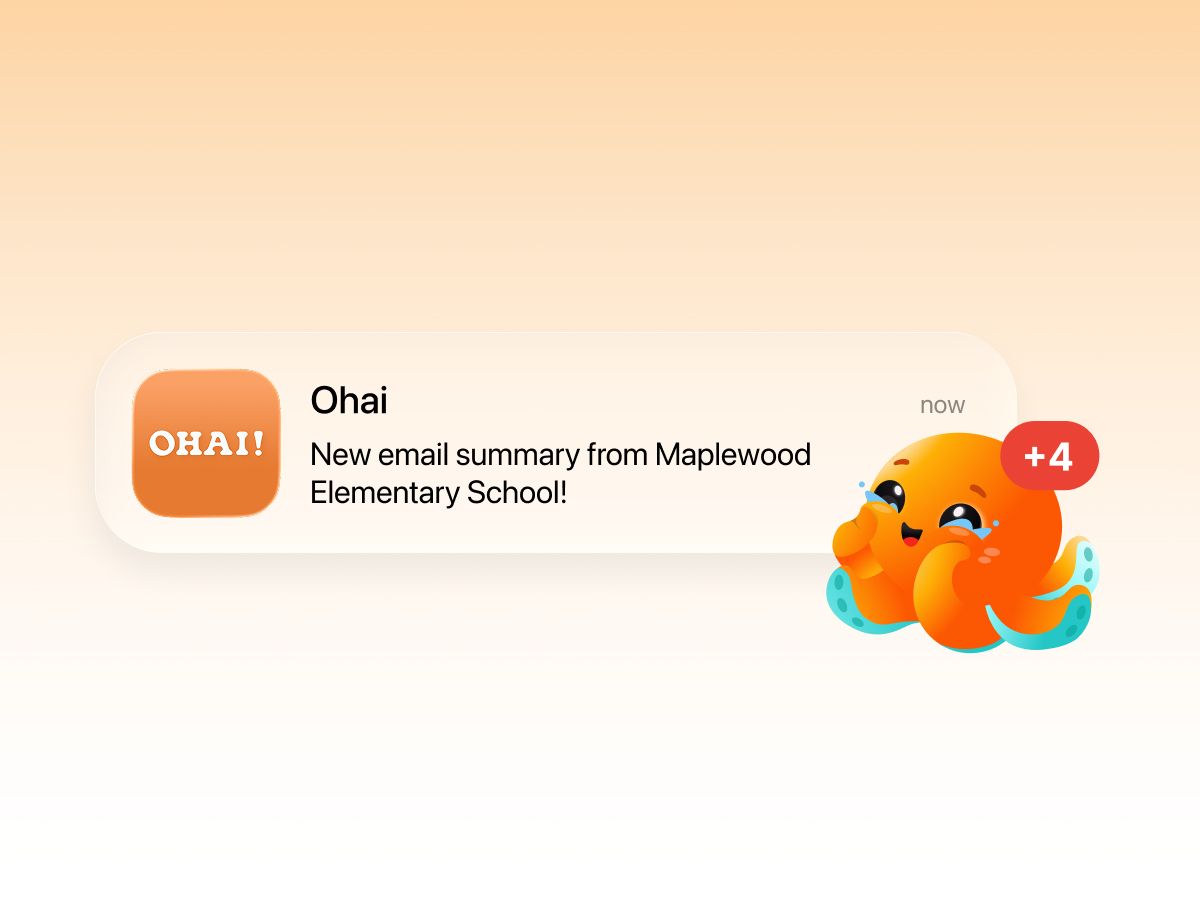 OHAI!

Ohai

now

New email summary from Maplewood Elementary School!

+4